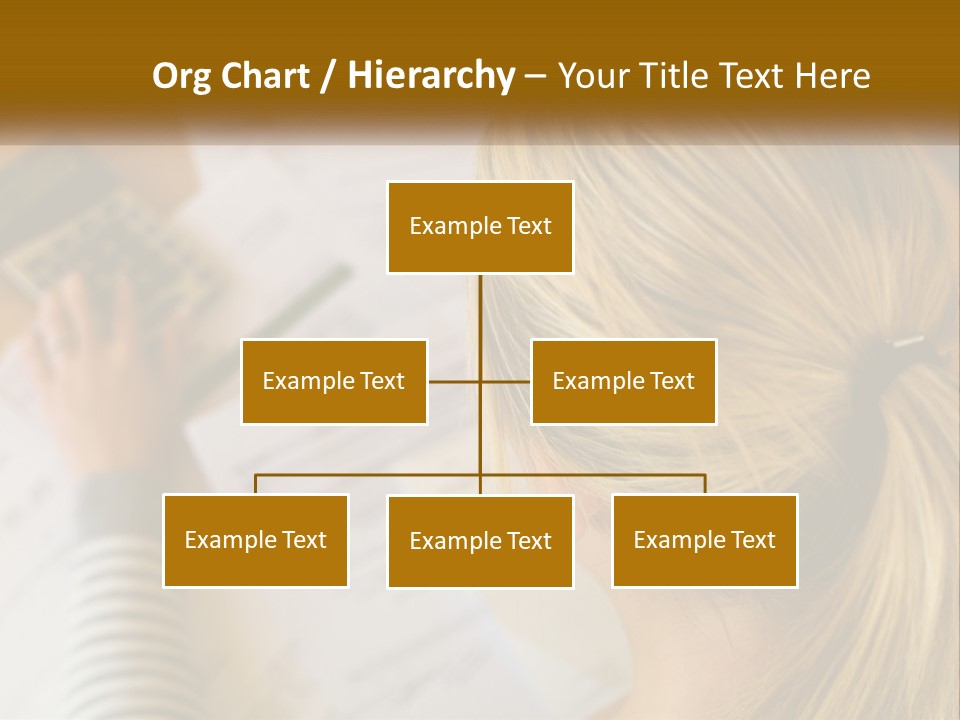 Org Chart / Hierarchy – Your Title Text Here

Example Text

Example Text

Example Text

Example Text

Example Text

Example Text